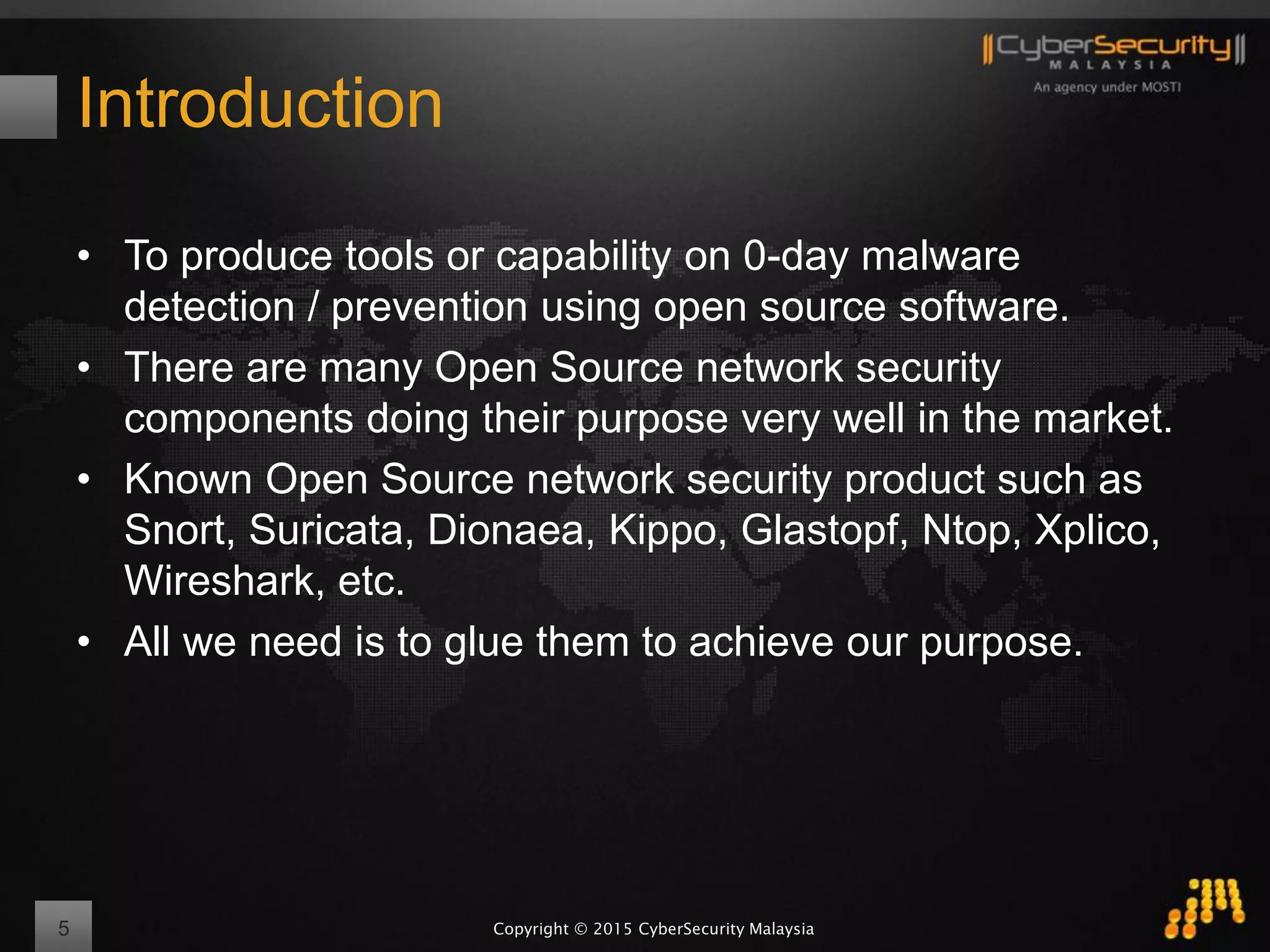 CyberSecurity MALAYSIA
An agency under MOSTI

Introduction

• To produce tools or capability on 0-day malware detection / prevention using open source software.
• There are many Open Source network security components doing their purpose very well in the market.
• Known Open Source network security product such as Snort, Suricata, Dionaea, Kippo, Glastopf, Ntop, Xplico, Wireshark, etc.
• All we need is to glue them to achieve our purpose.

5

Copyright © 2015 CyberSecurity Malaysia